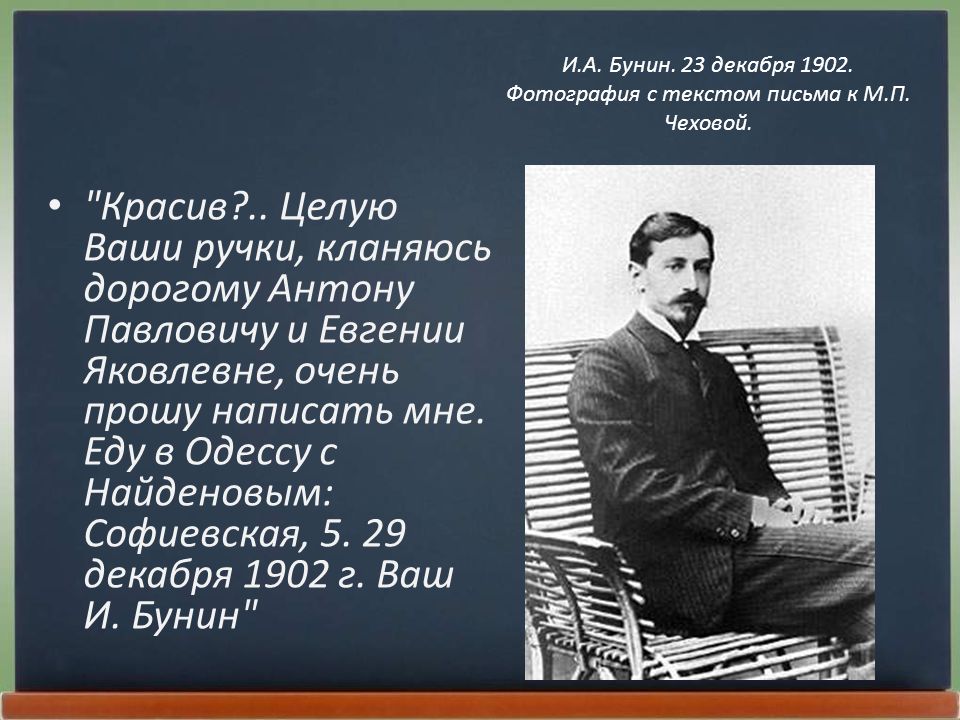 И.А. Бунин. 23 декабря 1902. Фотография с текстом письма к М.П. Чеховой.

• "Красив?.. Целую Ваши ручки, кланяюсь дорогому Антону Павловичу и Евгении Яковлевне, очень прошу написать мне. Еду в Одессу с Найденовым: Софиевская, 5. 29 декабря 1902 г. Ваш И. Бунин"